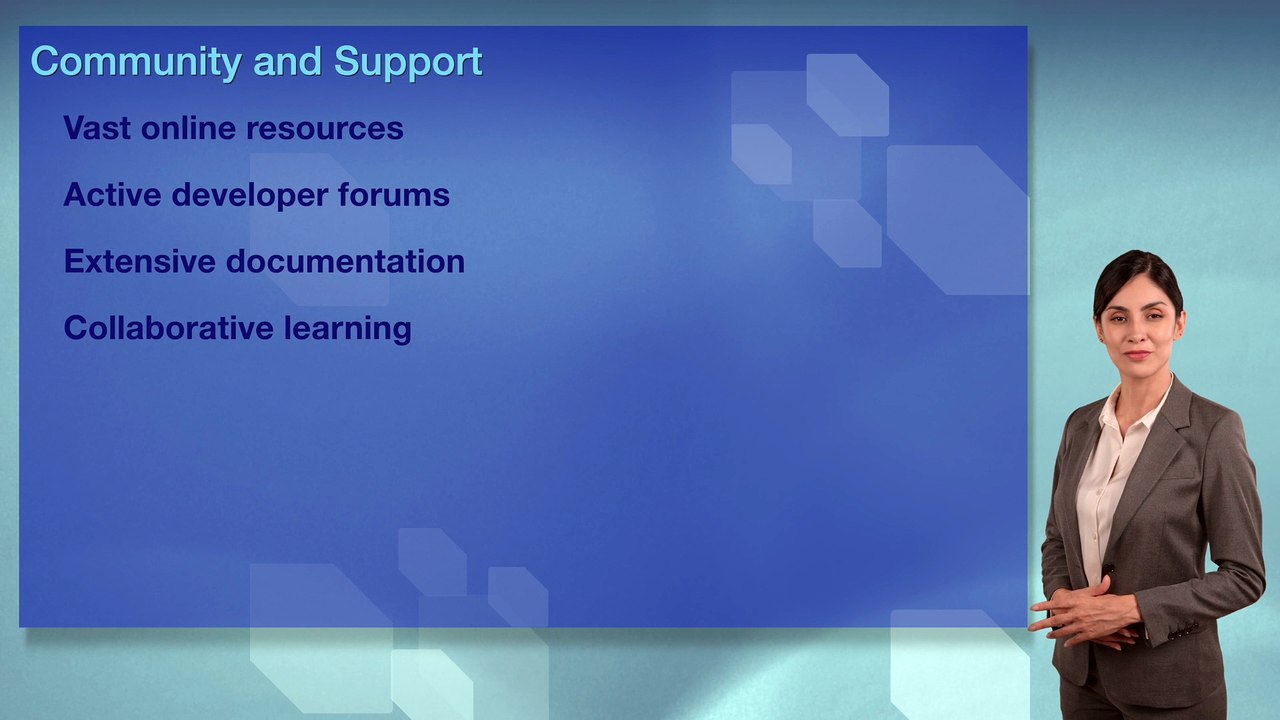 Community and Support

Vast online resources

Active developer forums

Extensive documentation

Collaborative learning